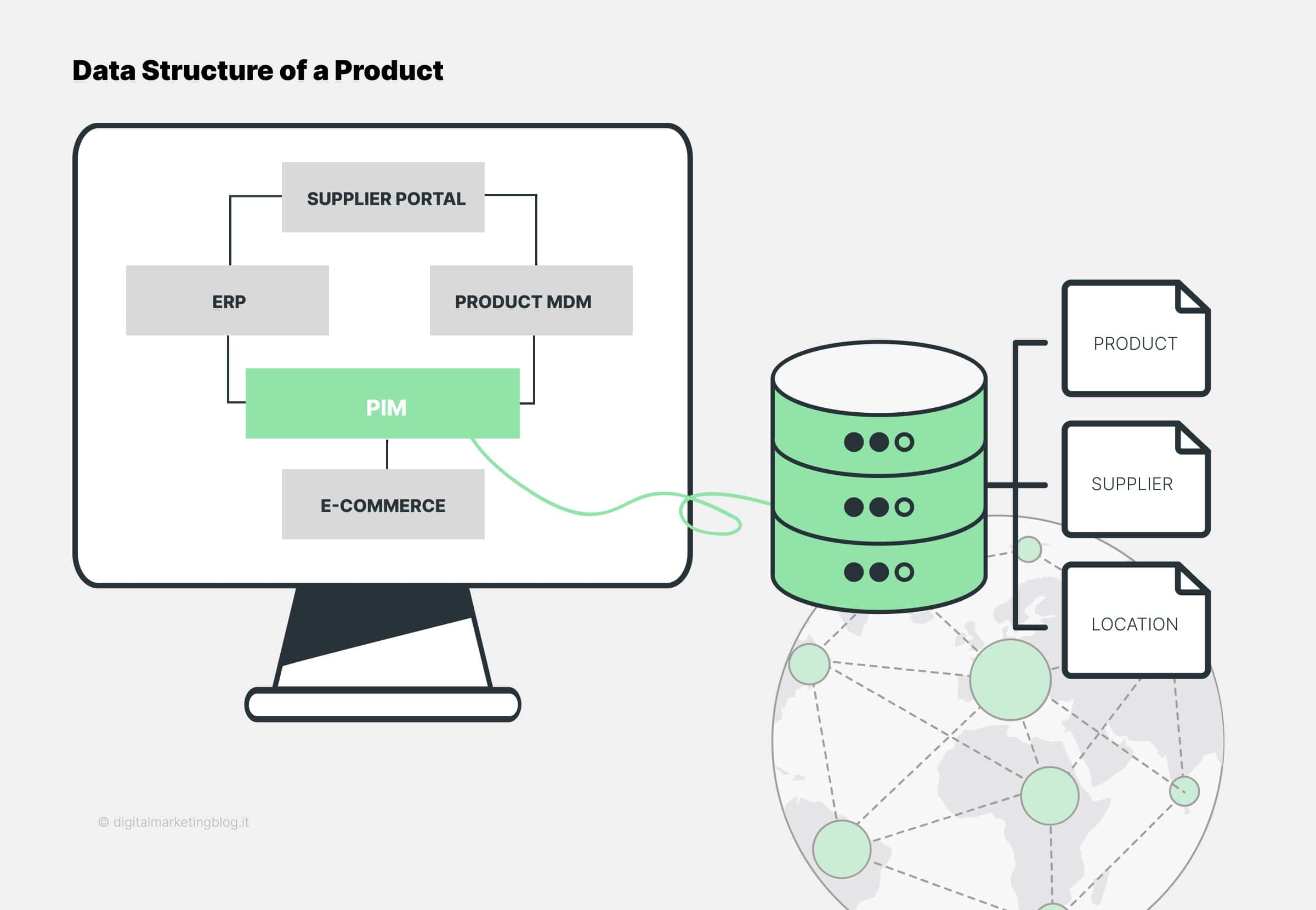 Data Structure of a Product

SUPPLIER PORTAL

ERP

PRODUCT MDM

PIM

E-COMMERCE

PRODUCT

SUPPLIER

LOCATION

© digitalmarketingblog.it